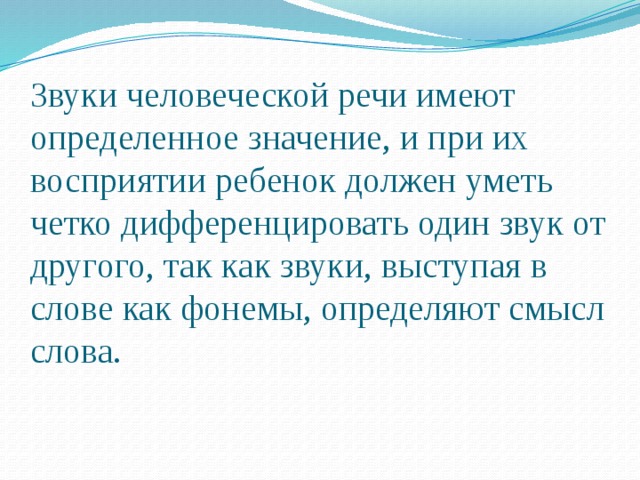 Звуки человеческой речи имеют определенное значение, и при их восприятии ребенок должен уметь четко дифференцировать один звук от другого, так как звуки, выступая в слове как фонемы, определяют смысл слова.